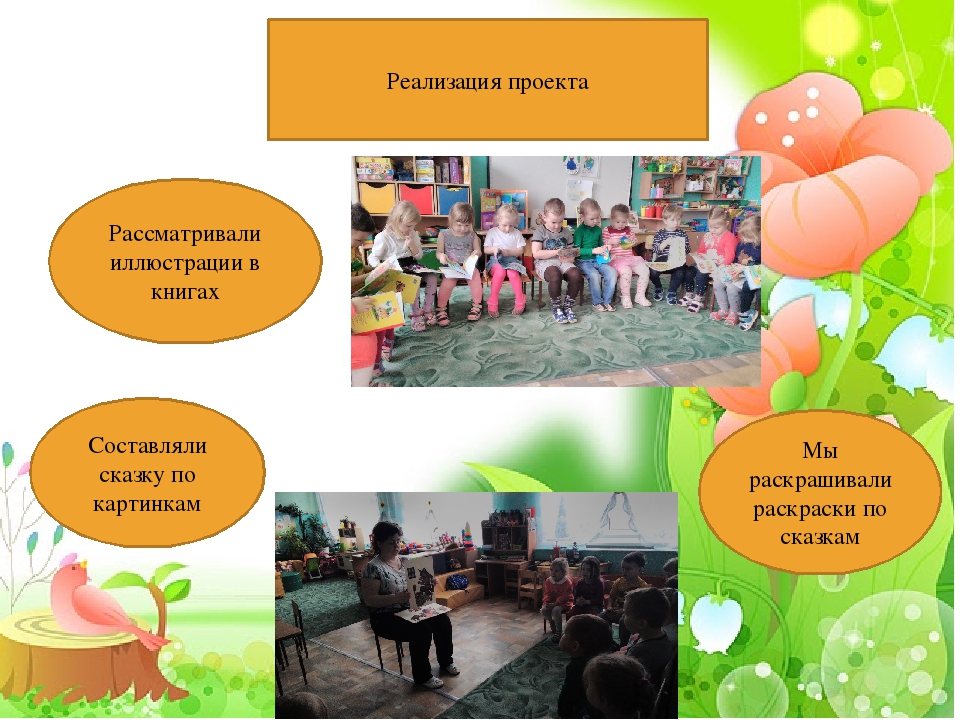 Реализация проекта

Рассматривали иллюстрации в книгах

Составляли сказку по картинкам

Мы раскрашивали раскраски по сказкам